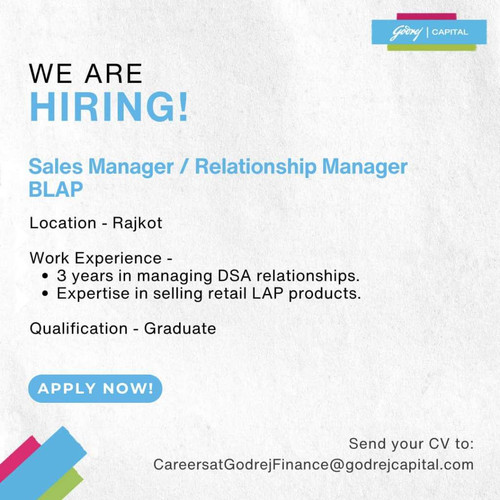 Godrej | CAPITAL

WE ARE
HIRING!

Sales Manager / Relationship Manager
BLAP

Location - Rajkot

Work Experience -
• 3 years in managing DSA relationships.
• Expertise in selling retail LAP products.

Qualification - Graduate

APPLY NOW!

Send your CV to:
CareersatGodrejFinance@godrejcapital.com